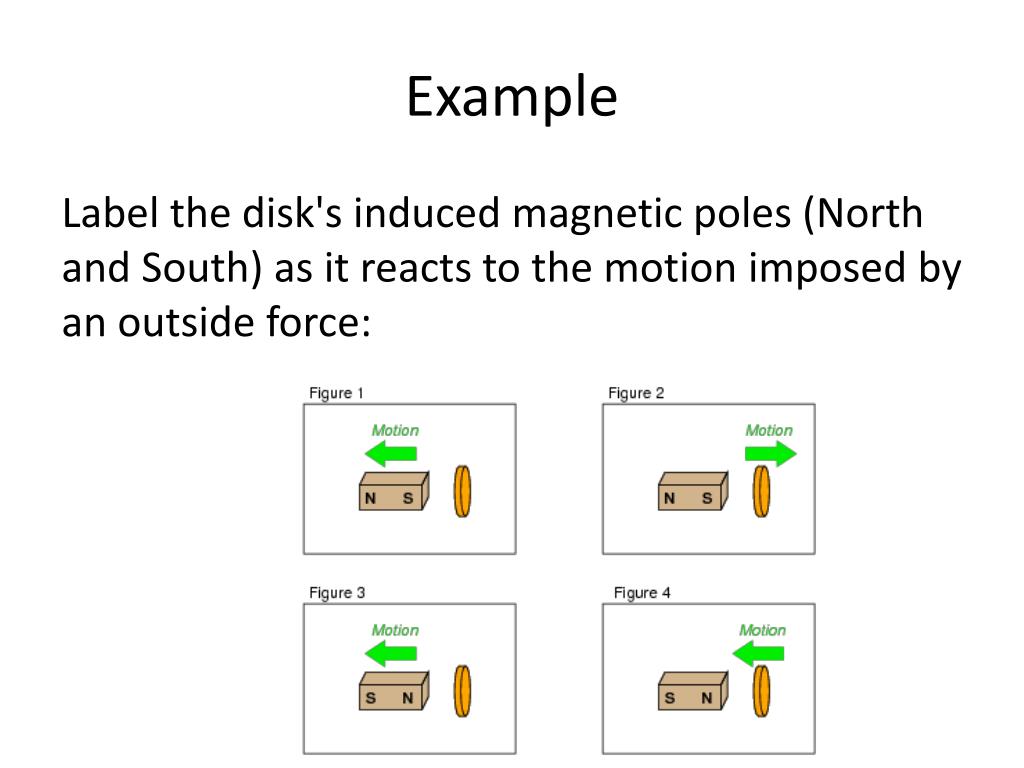 Example

Label the disk's induced magnetic poles (North and South) as it reacts to the motion imposed by an outside force:

Figure 1
Motion
N S

Figure 2
Motion
N S

Figure 3
Motion
S N

Figure 4
Motion
S N